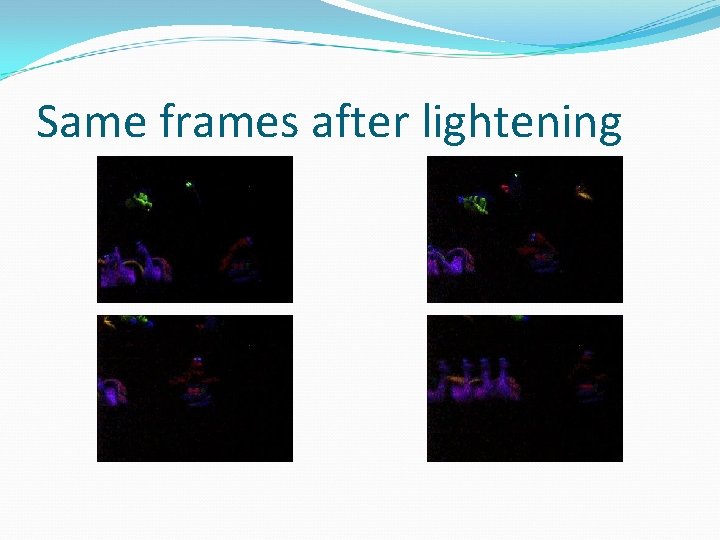 Same frames after lightening